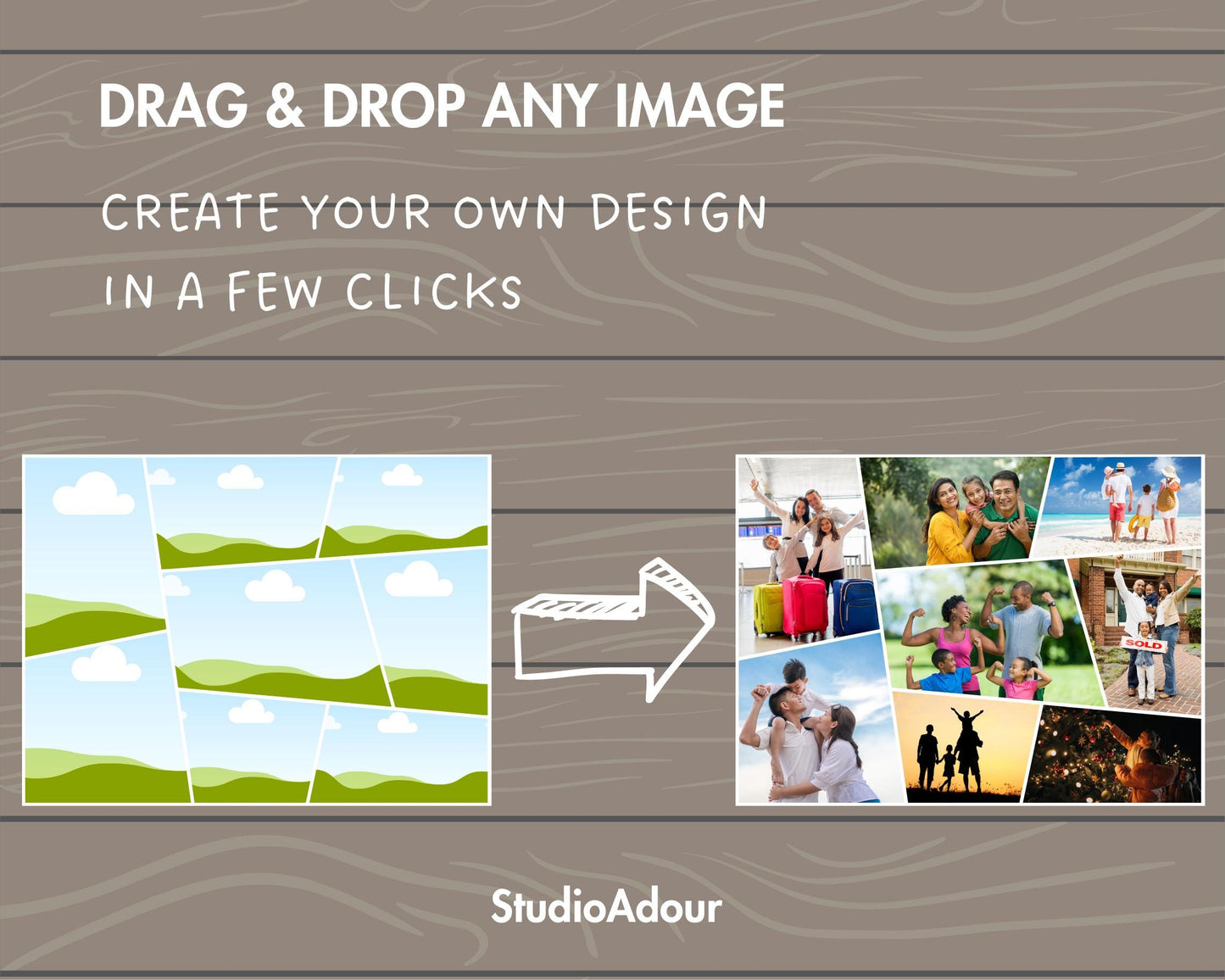 DRAG & DROP ANY IMAGE

CREATE YOUR OWN DESIGN IN A FEW CLICKS

SOLD

StudioAdour